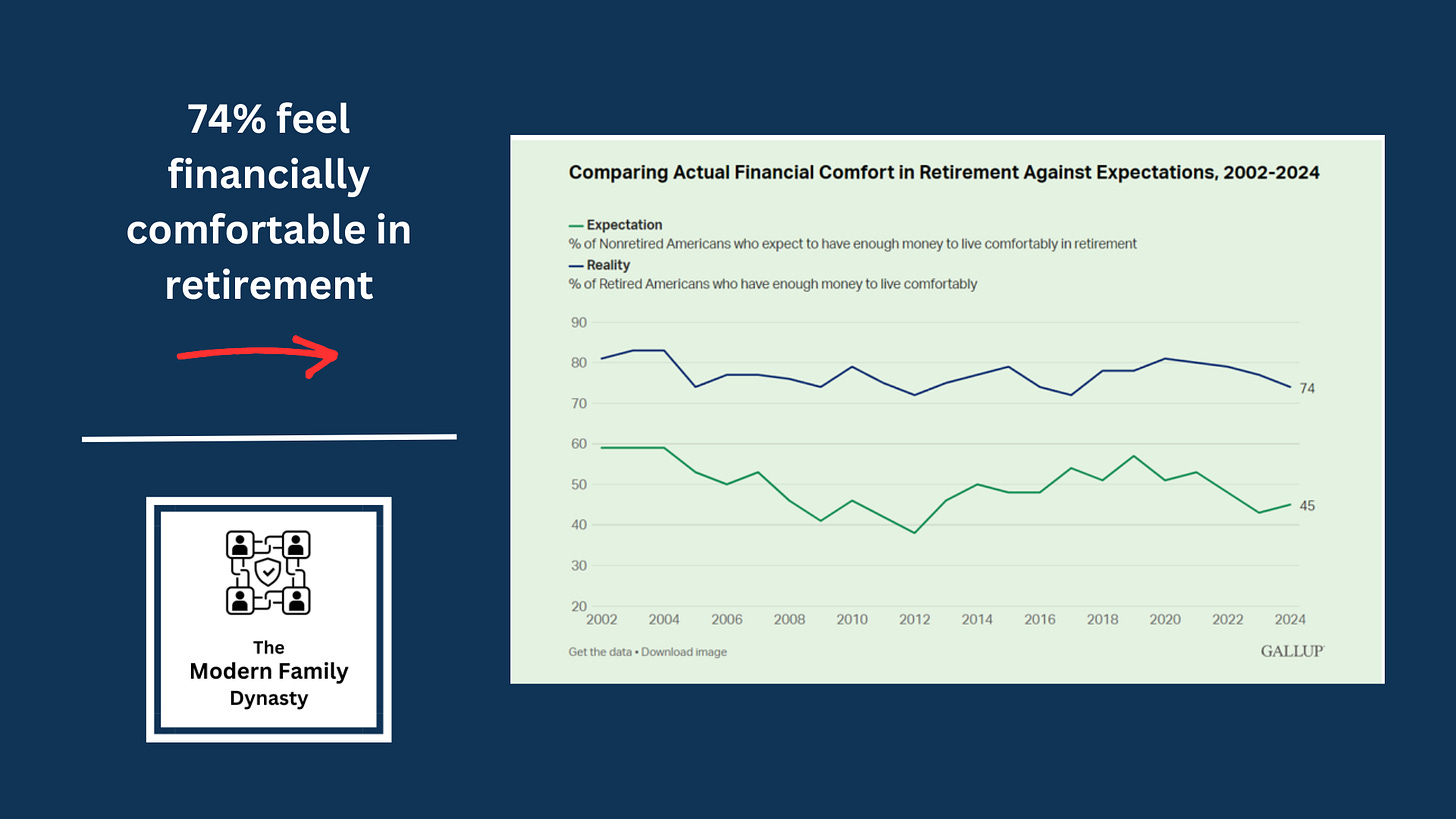 74% feel financially comfortable in retirement

The Modern Family Dynasty

Comparing Actual Financial Comfort in Retirement Against Expectations, 2002-2024

— Expectation
% of Nonretired Americans who expect to have enough money to live comfortably in retirement
— Reality
% of Retired Americans who have enough money to live comfortably

90
80
70
60
50
40
30
20

74
45

2002 2004 2006 2008 2010 2012 2014 2016 2018 2020 2022 2024

Get the data • Download image

GALLUP